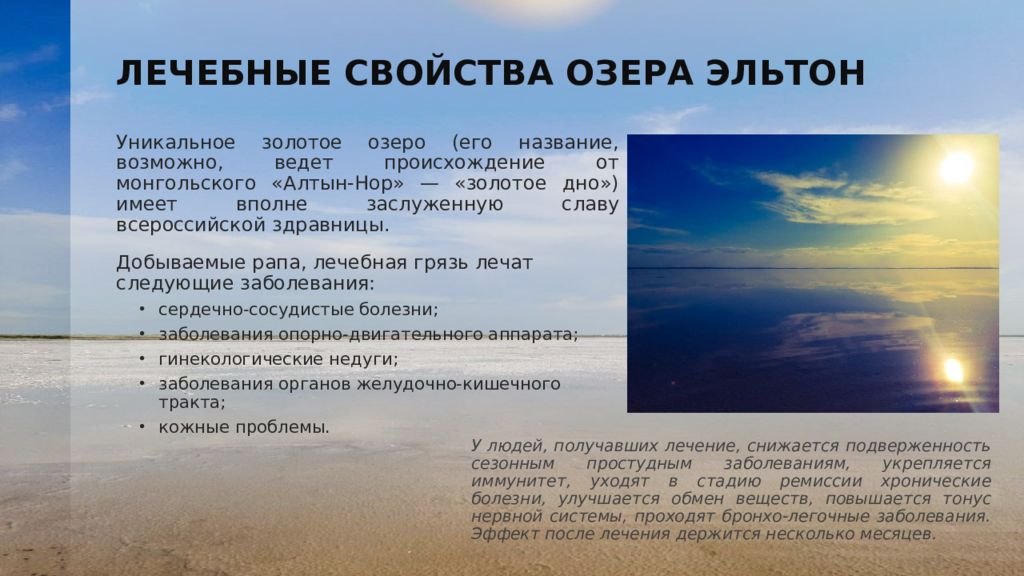 ЛЕЧЕБНЫЕ СВОЙСТВА ОЗЕРА ЭЛЬТОН

Уникальное золотое озеро (его название, возможно, ведет происхождение от монгольского «Алтын-Нор» — «золотое дно») имеет вполне заслуженную славу всероссийской здравницы.

Добываемые рапа, лечебная грязь лечат следующие заболевания:

• сердечно-сосудистые болезни;
• заболевания опорно-двигательного аппарата;
• гинекологические недуги;
• заболевания органов желудочно-кишечного тракта;
• кожные проблемы.

У людей, получавших лечение, снижается подверженность сезонным простудным заболеваниям, укрепляется иммунитет, уходят в стадию ремиссии хронические болезни, улучшается обмен веществ, повышается тонус нервной системы, проходят бронхо-легочные заболевания. Эффект после лечения держится несколько месяцев.